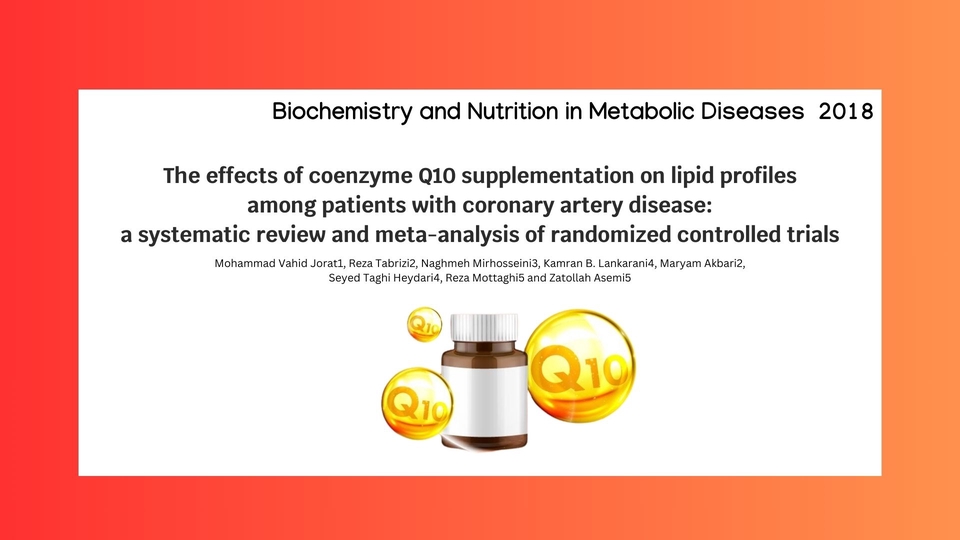 Biochemistry and Nutrition in Metabolic Diseases 2018

The effects of coenzyme Q10 supplementation on lipid profiles among patients with coronary artery disease: a systematic review and meta-analysis of randomized controlled trials

Mohammad Vahid Jorat1, Reza Tabrizi2, Naghmeh Mirhosseini3, Kamran B. Lankarani4, Maryam Akbari2, Seyed Taghi Heydari4, Reza Mottaghi5 and Zatollah Asemi5

Q10

Q10

Q10